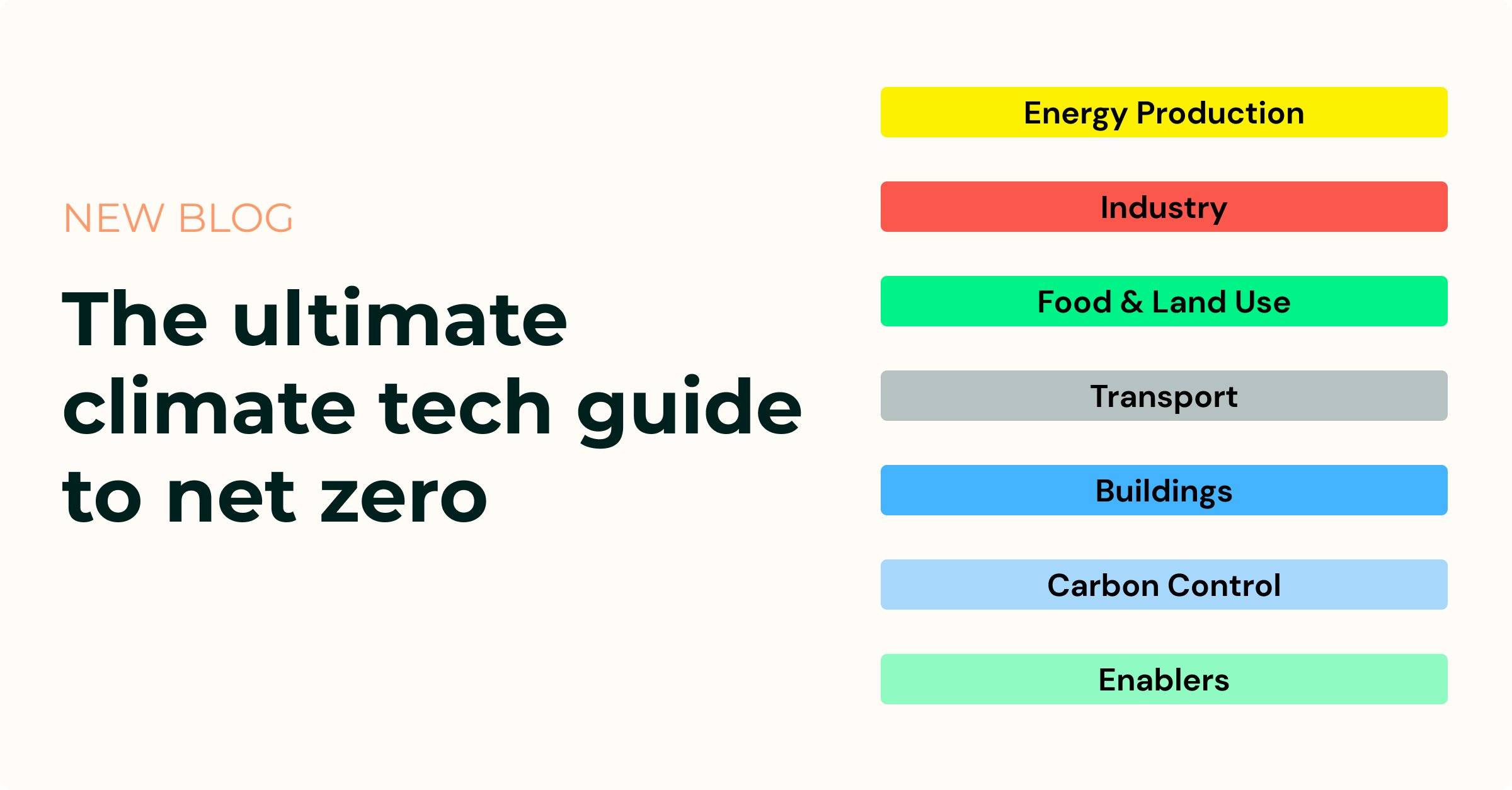 NEW BLOG

The ultimate climate tech guide to net zero

Energy Production

Industry

Food & Land Use

Transport

Buildings

Carbon Control

Enablers